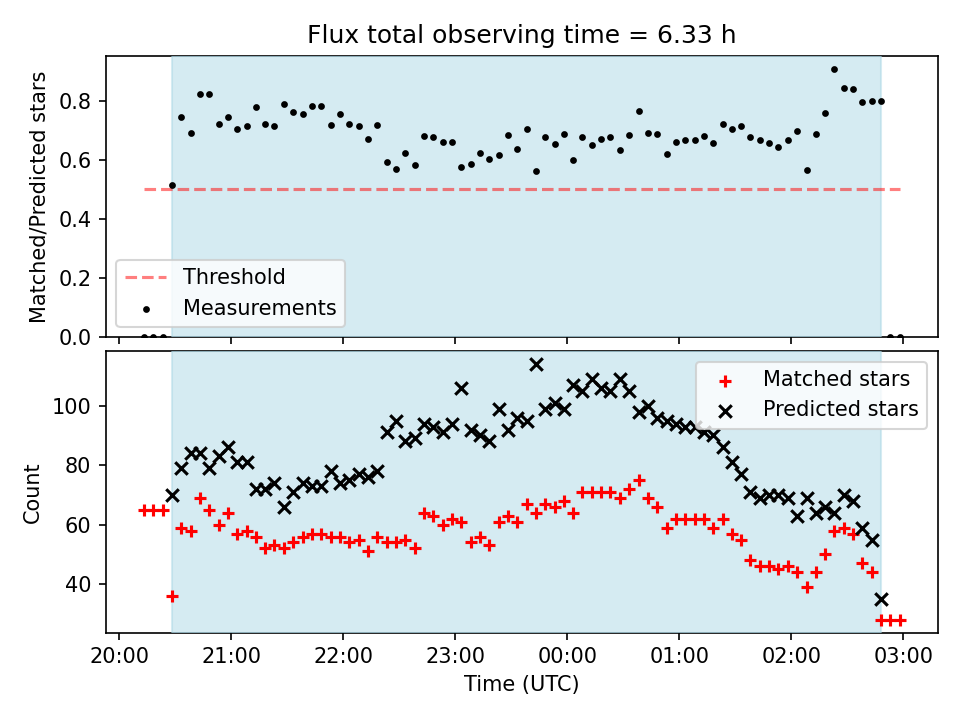 Flux total observing time = 6.33 h

Matched/Predicted stars

0.8
0.6
0.4
0.2
0.0

Threshold
Measurements

Count

100
80
60
40

Matched stars
Predicted stars

20:00 21:00 22:00 23:00 00:00 01:00 02:00 03:00

Time (UTC)